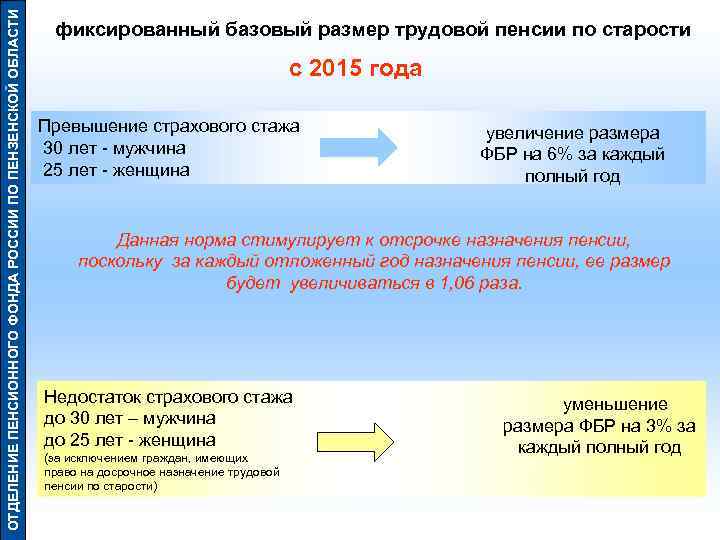 ОТДЕЛЕНИЕ ПЕНСИОННОГО ФОНДА РОССИИ ПО ПЕНЗЕНСКОЙ ОБЛАСТИ

фиксированный базовый размер трудовой пенсии по старости

с 2015 года

Превышение страхового стажа
30 лет - мужчина
25 лет - женщина

увеличение размера ФБР на 6% за каждый полный год

Данная норма стимулирует к отсрочке назначения пенсии, поскольку за каждый отложенный год назначения пенсии, ее размер будет увеличиваться в 1,06 раза.

Недостаток страхового стажа
до 30 лет – мужчина
до 25 лет - женщина
(за исключением граждан, имеющих право на досрочное назначение трудовой пенсии по старости)

уменьшение размера ФБР на 3% за каждый полный год